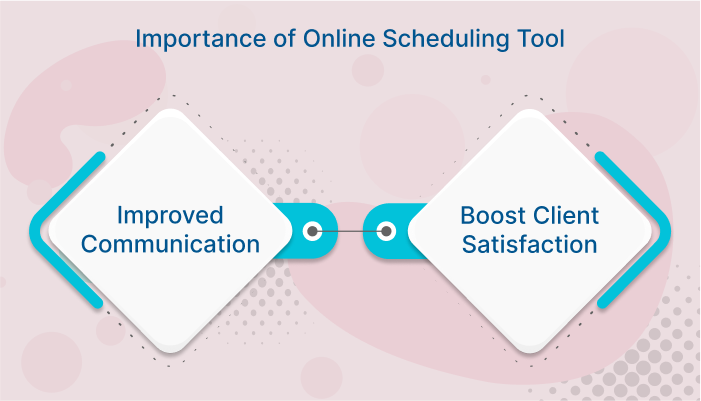 Importance of Online Scheduling Tool

Improved Communication

Boost Client Satisfaction